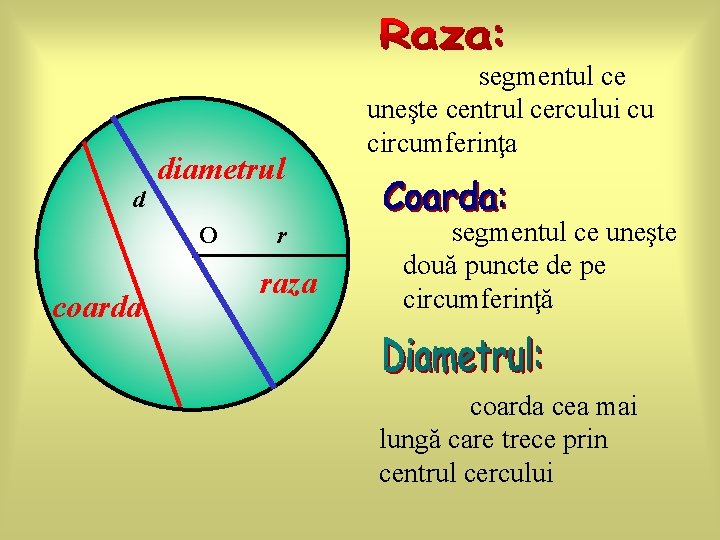 diametrul

d

O

r

raza

coarda

Raza:

segmentul ce uneşte centrul cercului cu circumferinţa

Coarda:

segmentul ce uneşte două puncte de pe circumferinţă

Diametrul:

coarda cea mai lungă care trece prin centrul cercului